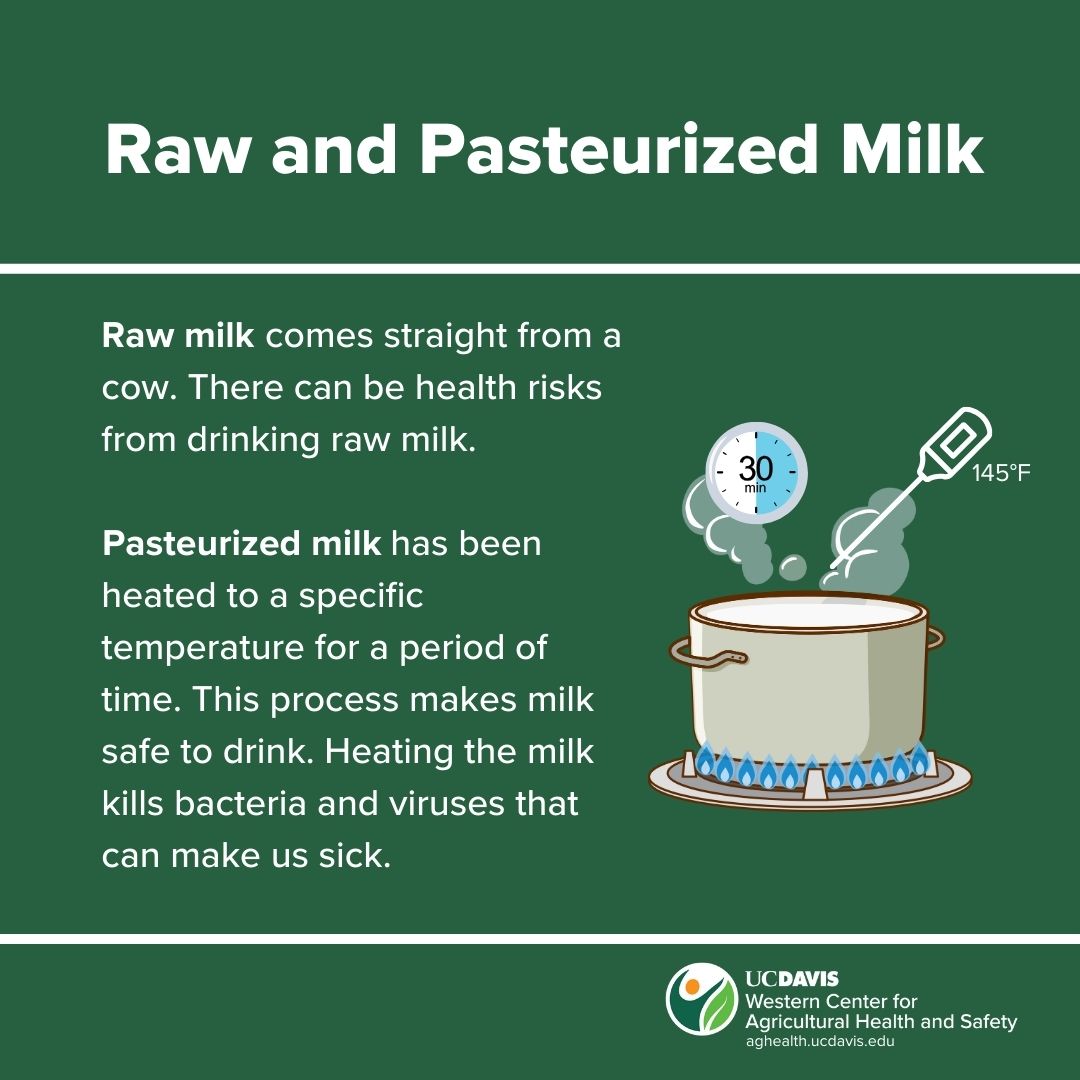 Raw and Pasteurized Milk

Raw milk comes straight from a cow. There can be health risks from drinking raw milk.

Pasteurized milk has been heated to a specific temperature for a period of time. This process makes milk safe to drink. Heating the milk kills bacteria and viruses that can make us sick.

30 min

145°F

UCDAVIS
Western Center for Agricultural Health and Safety
aghealth.ucdavis.edu